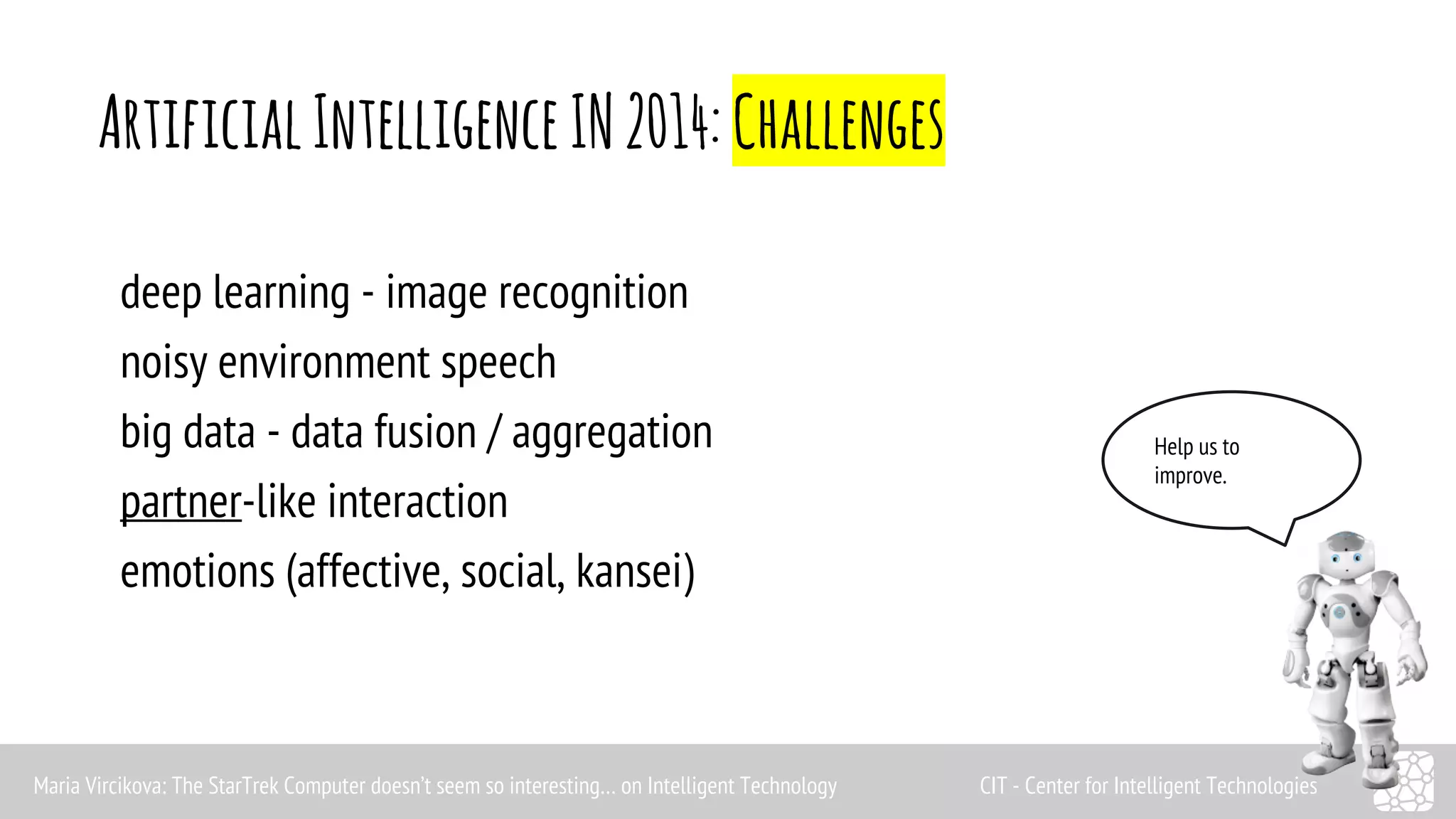 ARTIFICIAL INTELLIGENCE IN 2014: CHALLENGES

deep learning - image recognition

noisy environment speech

big data - data fusion / aggregation

partner-like interaction

emotions (affective, social, kansei)

Help us to improve.

Maria Vircikova: The StarTrek Computer doesn't seem so interesting… on Intelligent Technology

CIT - Center for Intelligent Technologies